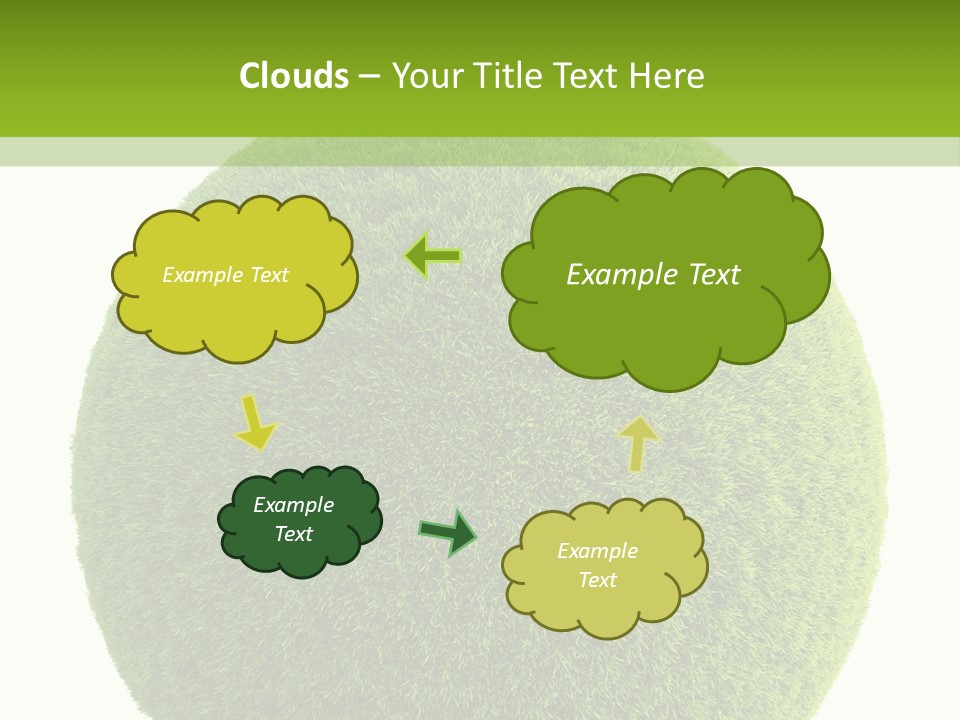 Clouds – Your Title Text Here

Example Text

Example Text

Example Text

Example Text